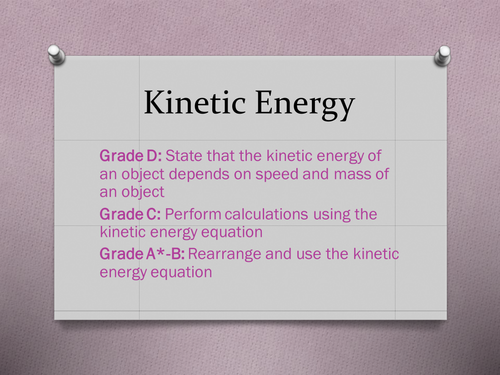 Kinetic Energy

Grade D: State that the kinetic energy of an object depends on speed and mass of an object

Grade C: Perform calculations using the kinetic energy equation

Grade A*-B: Rearrange and use the kinetic energy equation